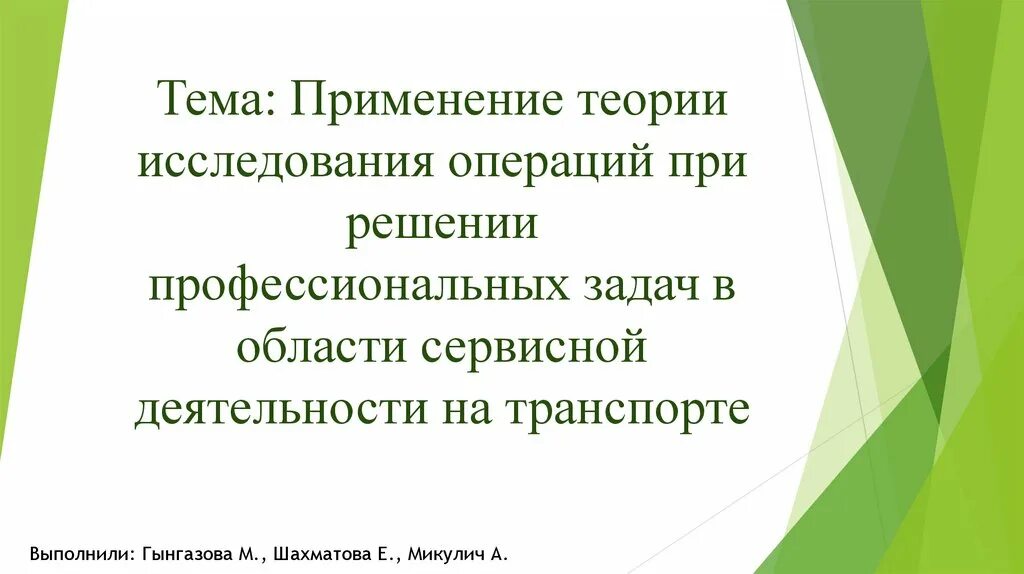 Тема: Применение теории исследования операций при решении профессиональных задач в области сервисной деятельности на транспорте

Выполнили: Гынгазова М., Шахматова Е., Микулич А.